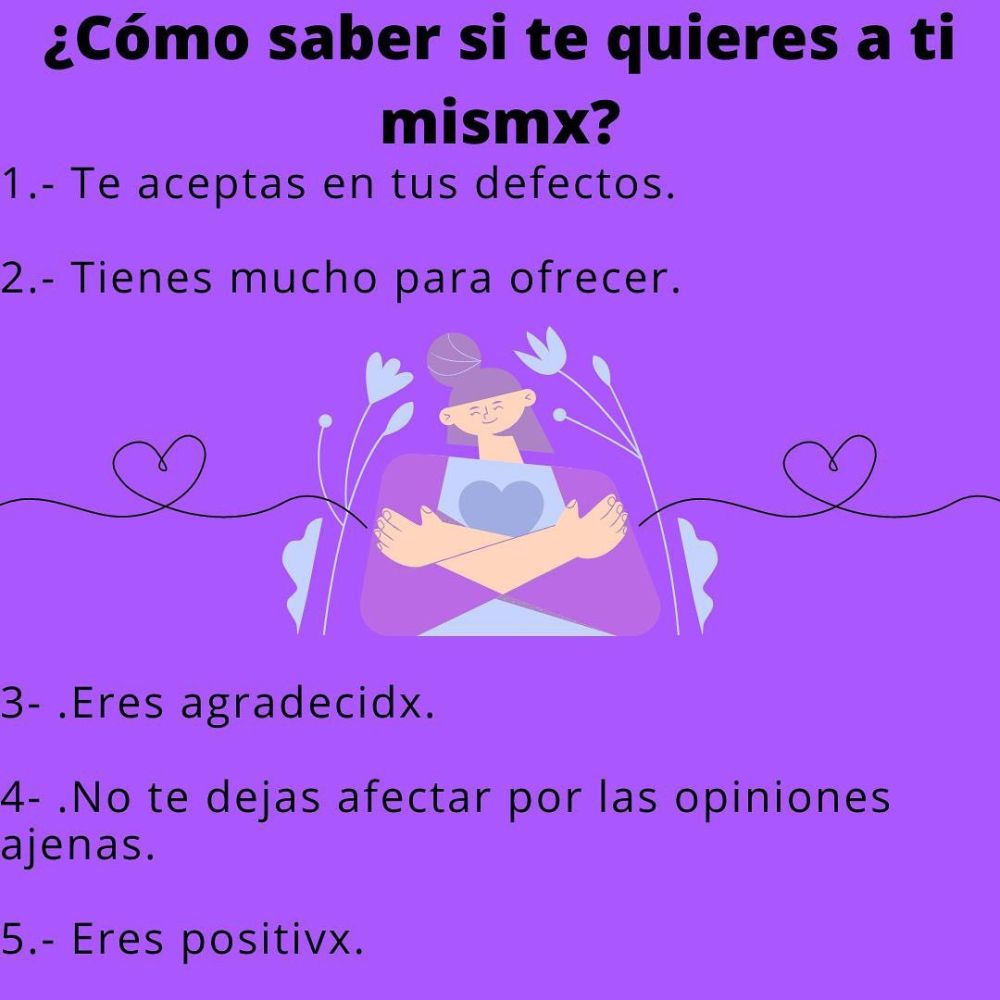 ¿Cómo saber si te quieres a ti mismx?

1.- Te aceptas en tus defectos.

2.- Tienes mucho para ofrecer.

3- .Eres agradecidx.

4- .No te dejas afectar por las opiniones ajenas.

5.- Eres positivx.